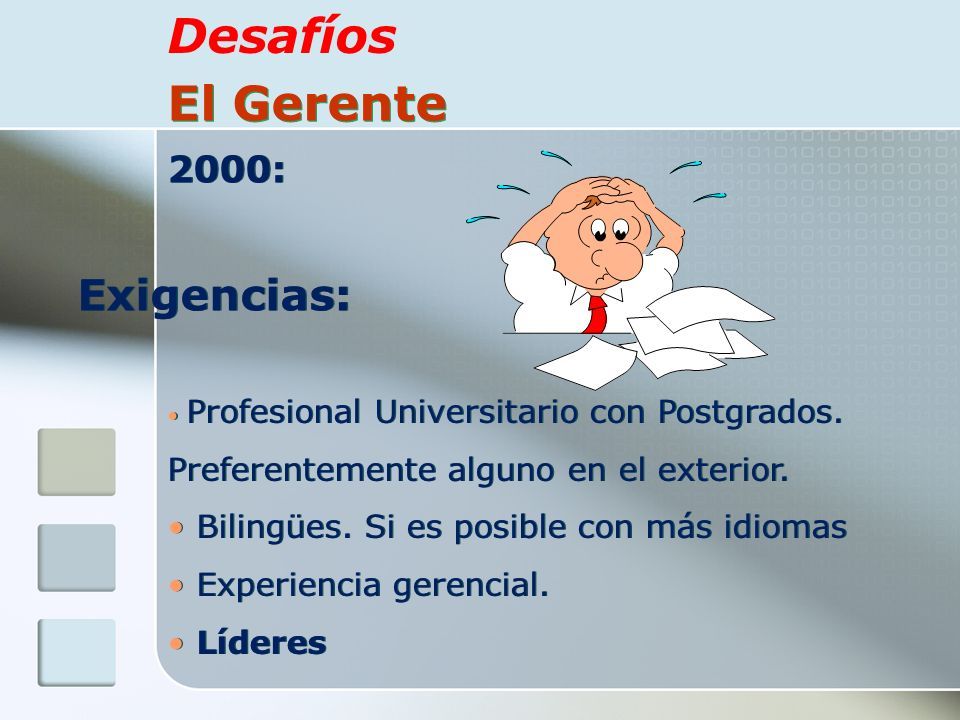 Desafíos
El Gerente

2000:

Exigencias:

• Profesional Universitario con Postgrados. Preferentemente alguno en el exterior.

• Bilingües. Si es posible con más idiomas

• Experiencia gerencial.

• Líderes